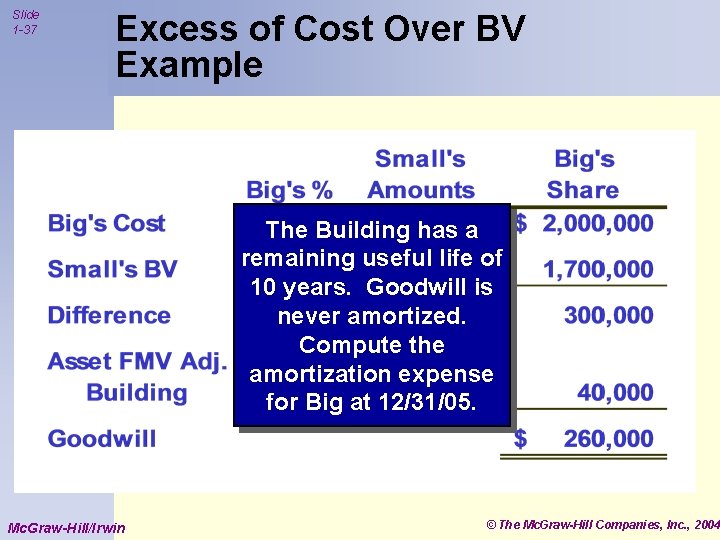 Slide
1-37

Excess of Cost Over BV Example

| | Big's % | Small's Amounts | Big's Share |
|---|---|---|---|
| Big's Cost | | | $ 2,000,000 |
| Small's BV | | | 1,700,000 |
| Difference | | | 300,000 |
| Asset FMV Adj. Building | | | 40,000 |
| Goodwill | | | $ 260,000 |

The Building has a remaining useful life of 10 years. Goodwill is never amortized. Compute the amortization expense for Big at 12/31/05.

McGraw-Hill/Irwin

© The McGraw-Hill Companies, Inc., 2004